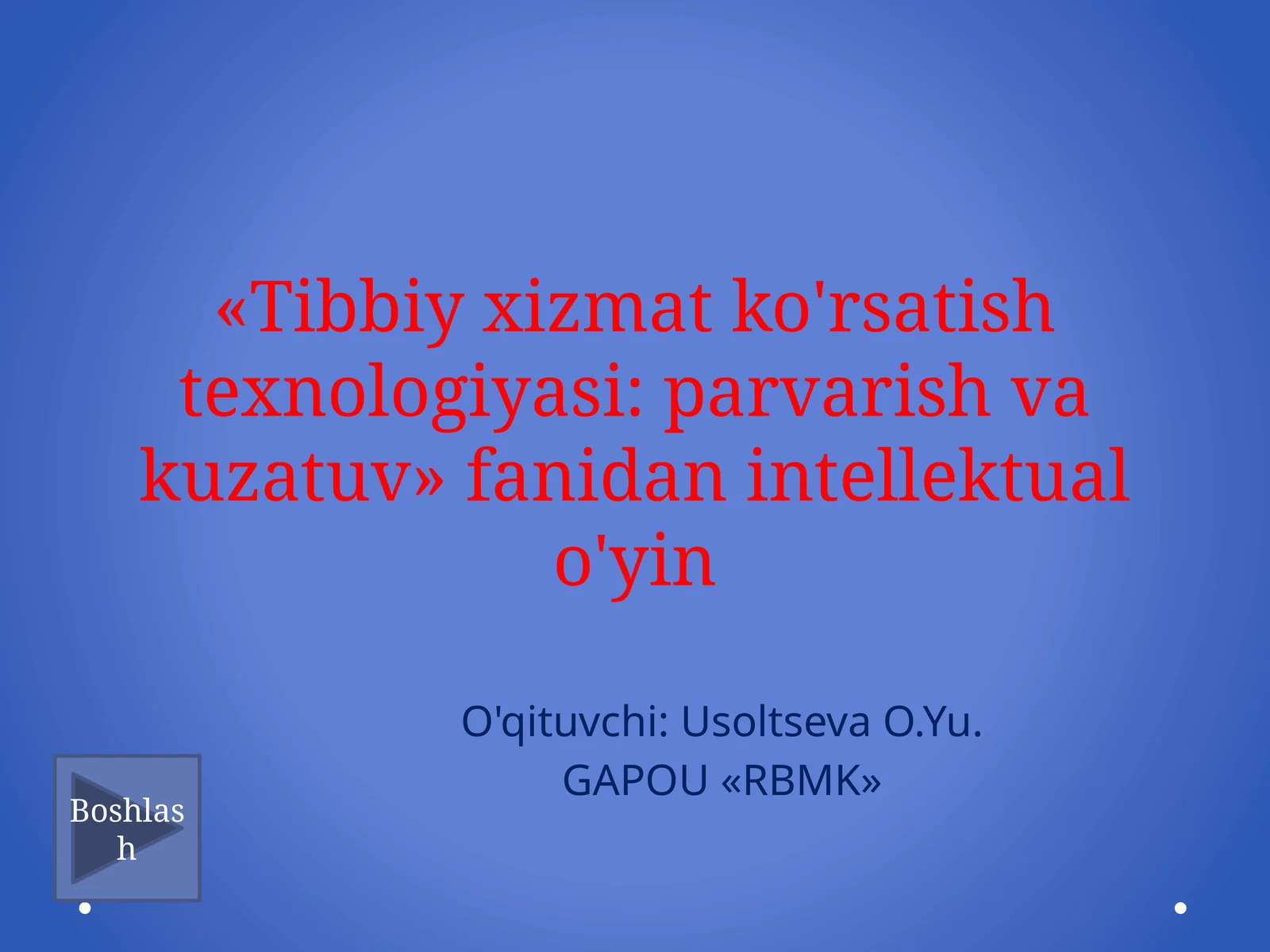 «Tibbiy xizmat ko'rsatish texnologiyasi: parvarish va kuzatuv» fanidan intellektual o'yin

O'qituvchi: Usoltseva O.Yu.
GAPOU «RBMK»

Boshlash